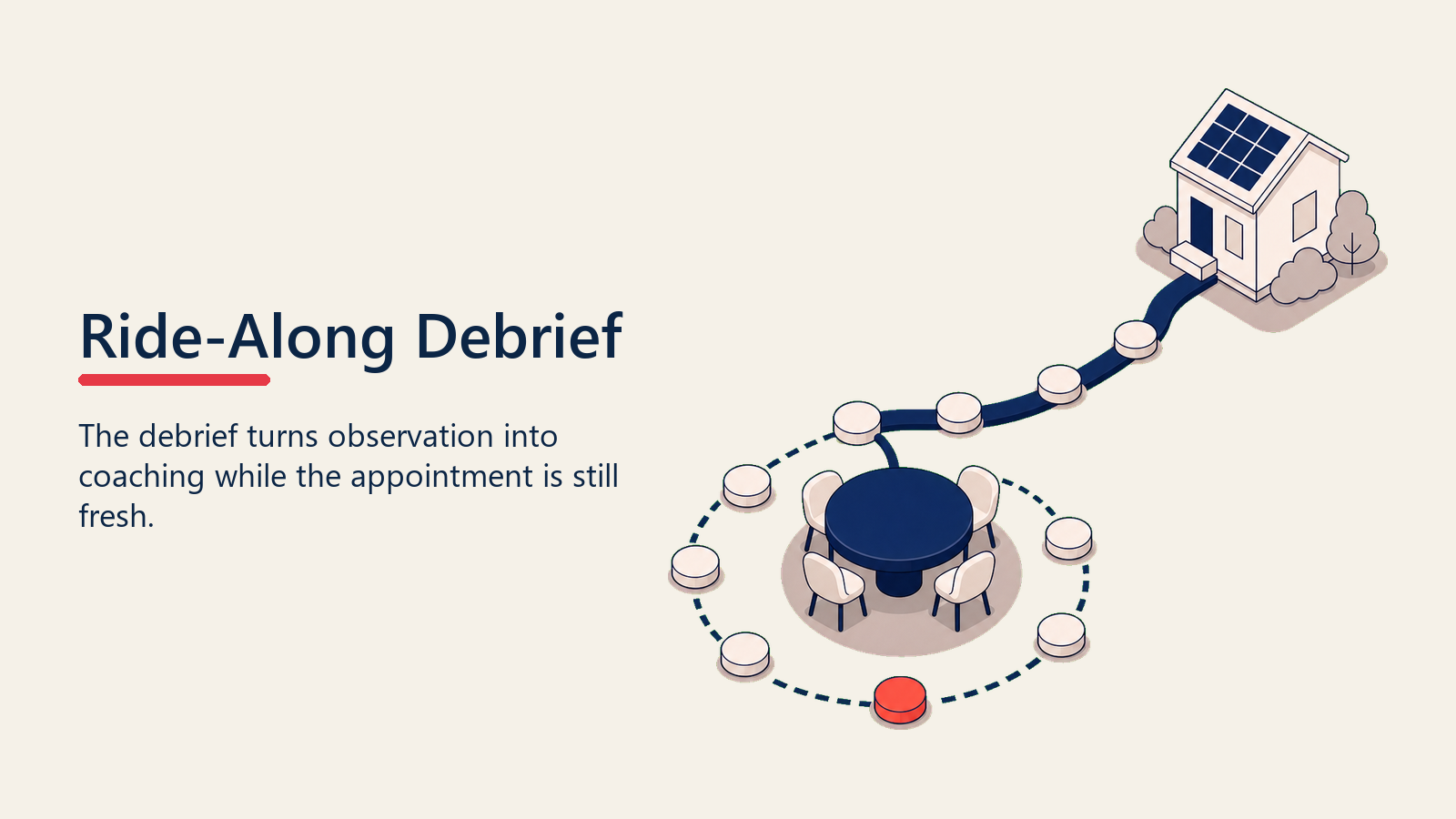 Ride-Along Debrief

The debrief turns observation into coaching while the appointment is still fresh.